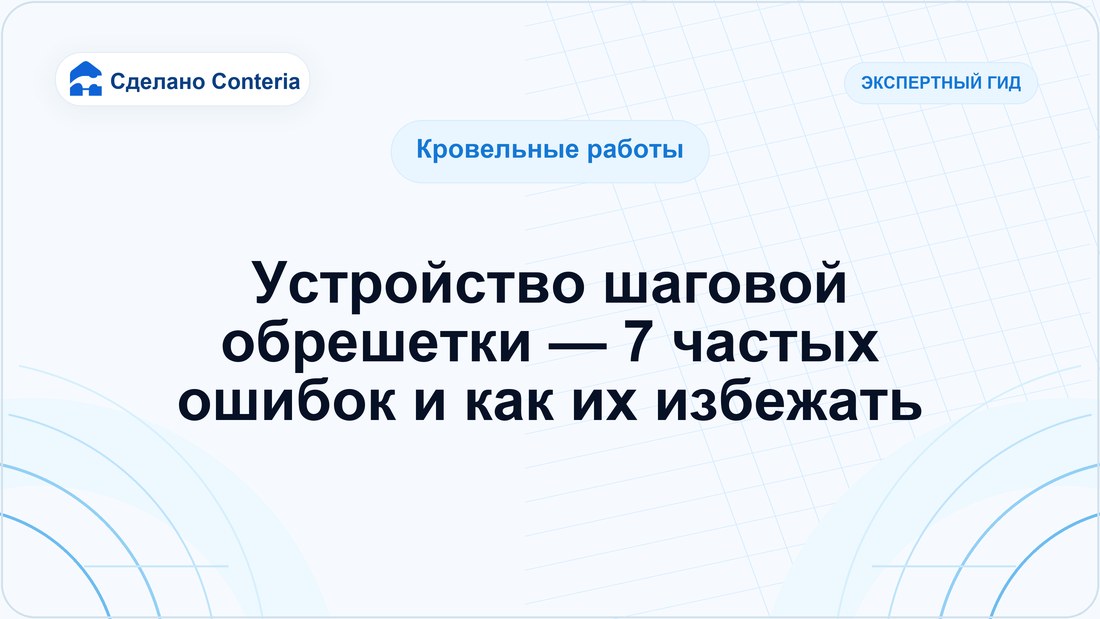 Сделано Conteria

ЭКСПЕРТНЫЙ ГИД

Кровельные работы

Устройство шаговой обрешетки — 7 частых ошибок и как их избежать